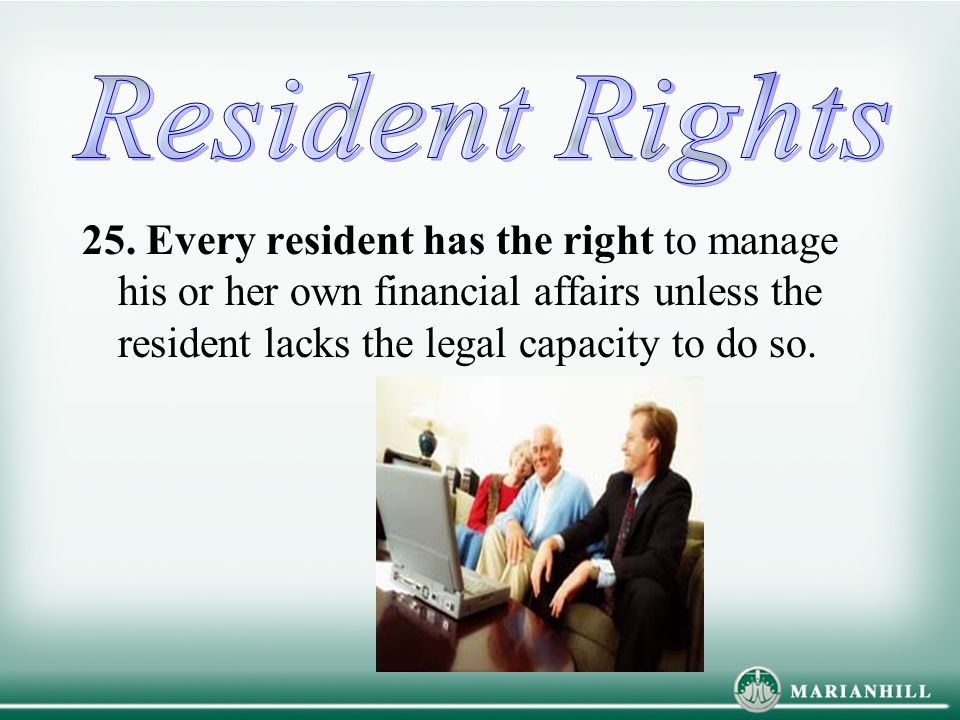 Resident Rights

25. Every resident has the right to manage his or her own financial affairs unless the resident lacks the legal capacity to do so.

MARIANHILL